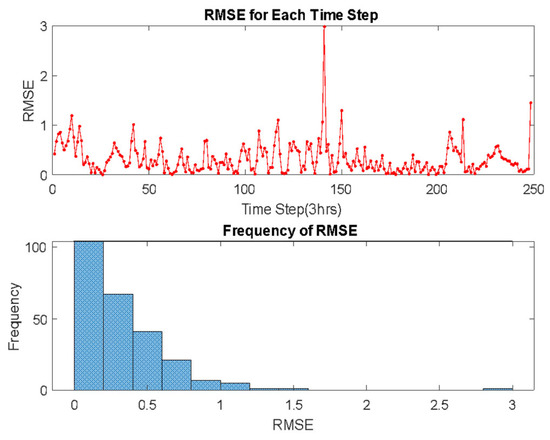 RMSE for Each Time Step

RMSE

3
2
1
0

0
50
100
150
200
250

Time Step(3hrs)

Frequency of RMSE

Frequency

100
50
0

0
0.5
1
1.5
2
2.5
3

RMSE